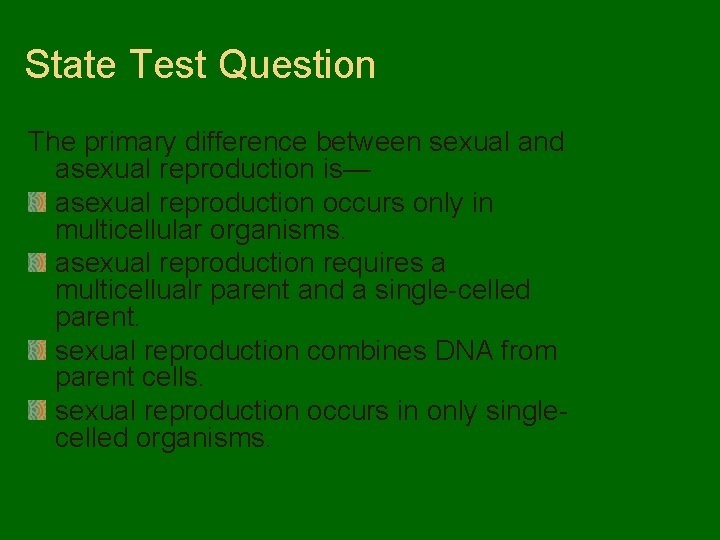 State Test Question

The primary difference between sexual and asexual reproduction is—

asexual reproduction occurs only in multicellular organisms.

asexual reproduction requires a multicellualr parent and a single-celled parent.

sexual reproduction combines DNA from parent cells.

sexual reproduction occurs in only single-celled organisms.